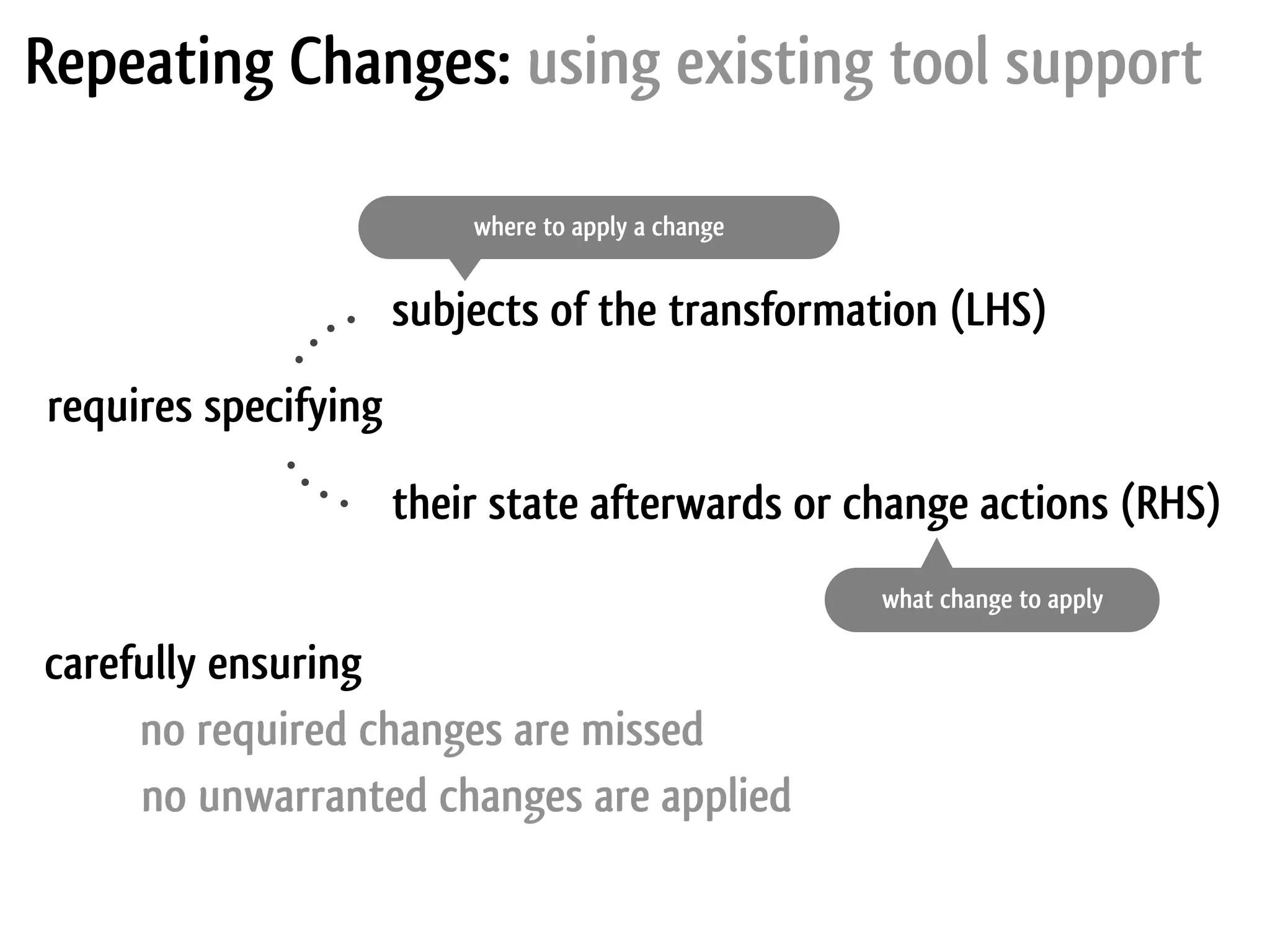 Repeating Changes: using existing tool support

where to apply a change

subjects of the transformation (LHS)

requires specifying

their state afterwards or change actions (RHS)

what change to apply

carefully ensuring

no required changes are missed

no unwarranted changes are applied